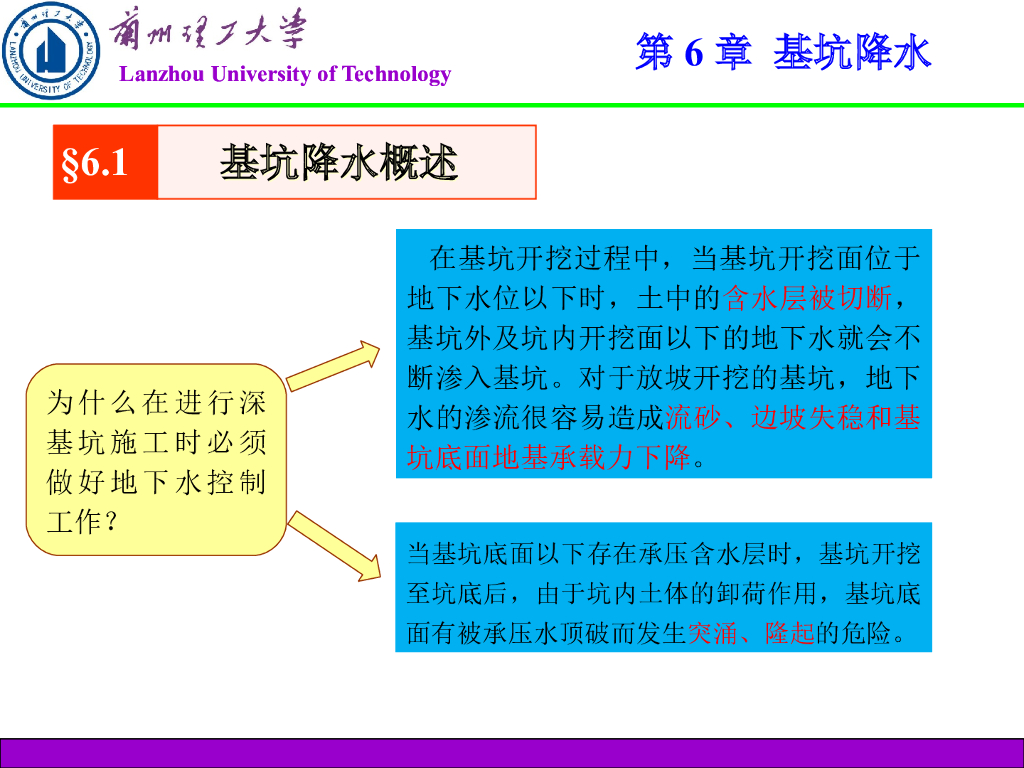 兰州理工大学
LANZHOU UNIVERSITY OF TECHNOLOGY
Lanzhou University of Technology

第 6 章 基坑降水

§6.1 基坑降水概述

为什么在进行深基坑施工时必须做好地下水控制工作？

在基坑开挖过程中，当基坑开挖面位于地下水位以下时，土中的含水层被切断，基坑外及坑内开挖面以下的地下水就会不断渗入基坑。对于放坡开挖的基坑，地下水的渗流很容易造成流砂、边坡失稳和基坑底面地基承载力下降。

当基坑底面以下存在承压含水层时，基坑开挖至坑底后，由于坑内土体的卸荷作用，基坑底面有被承压水顶破而发生突涌、隆起的危险。